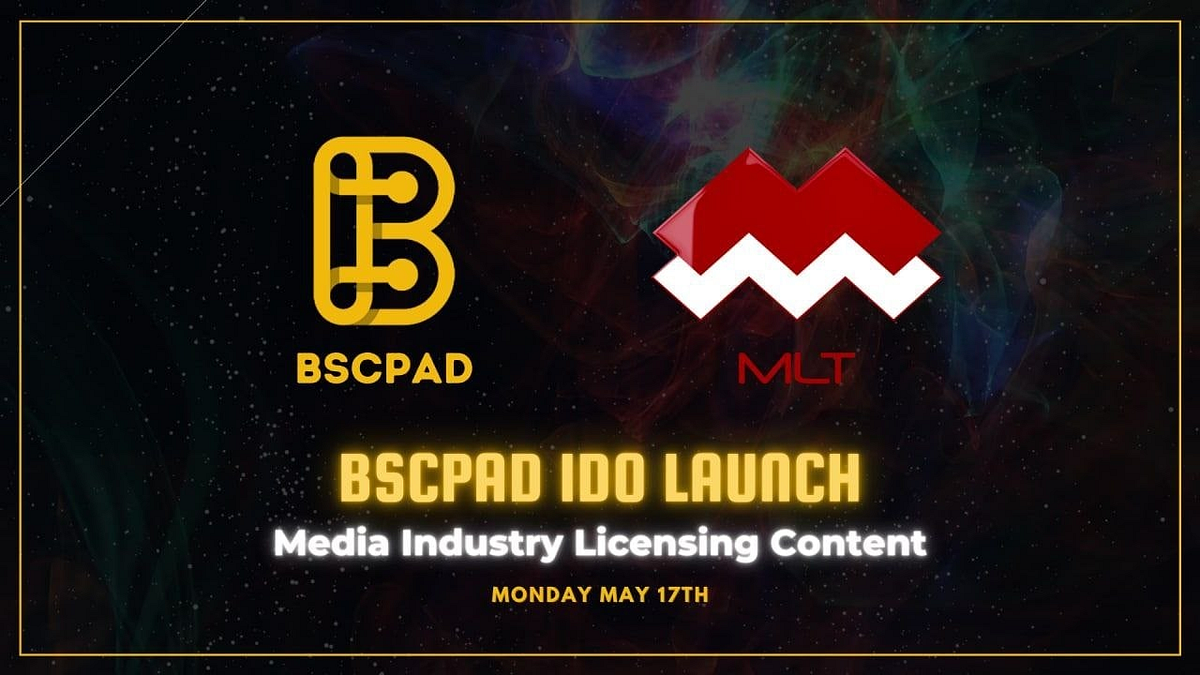 BSCPAD

MLT

BSCPAD IDO LAUNCH

Media Industry Licensing Content

MONDAY MAY 17TH